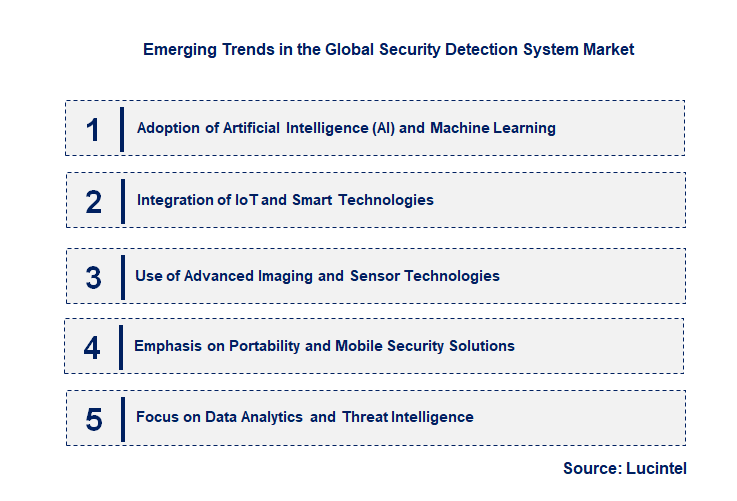 Emerging Trends in the Global Security Detection System Market

1 Adoption of Artificial Intelligence (AI) and Machine Learning

2 Integration of IoT and Smart Technologies

3 Use of Advanced Imaging and Sensor Technologies

4 Emphasis on Portability and Mobile Security Solutions

5 Focus on Data Analytics and Threat Intelligence

Source: Lucintel